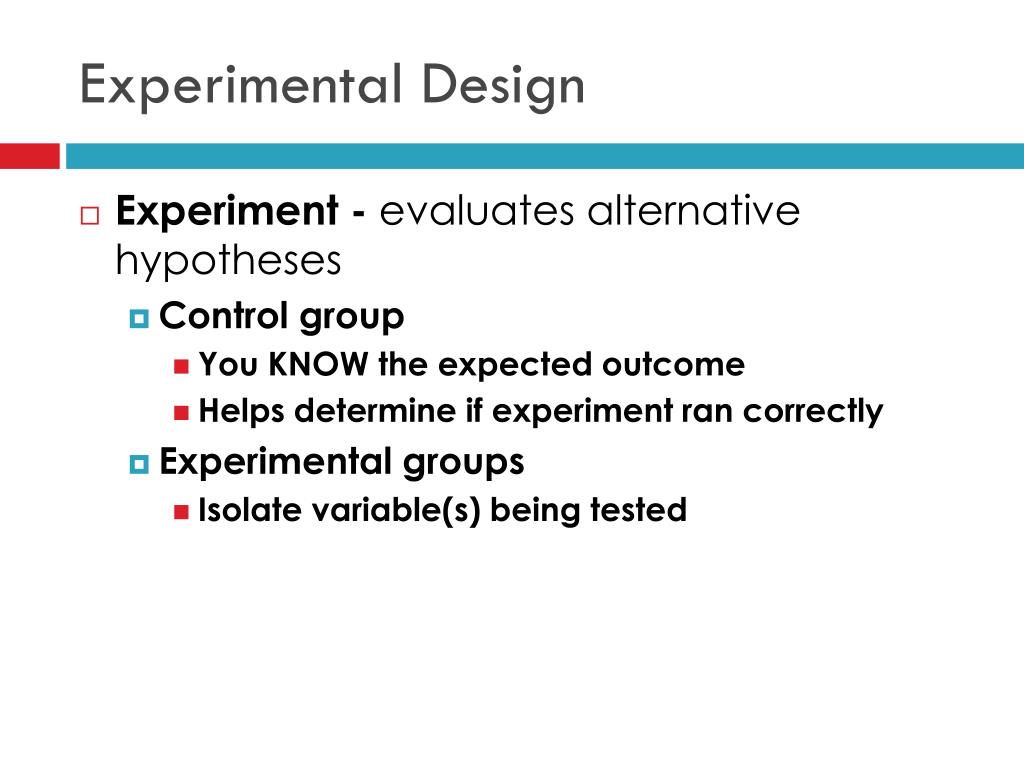 Experimental Design

Experiment - evaluates alternative hypotheses

Control group

You KNOW the expected outcome

Helps determine if experiment ran correctly

Experimental groups

Isolate variable(s) being tested